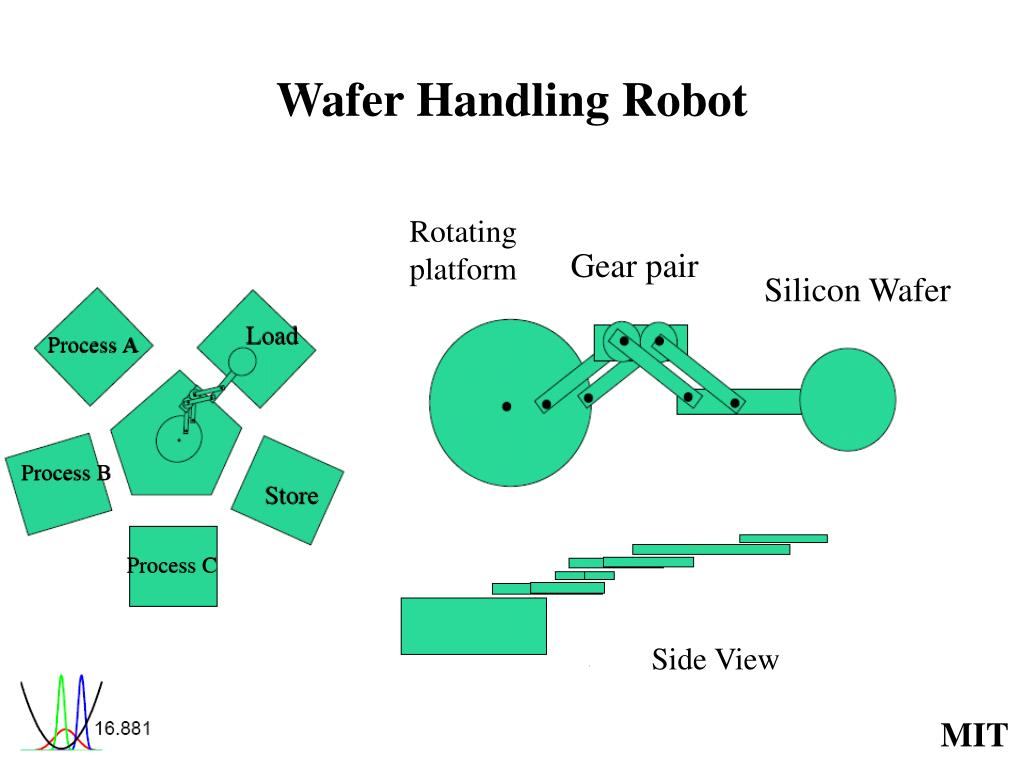 Wafer Handling Robot

Process A

Load

Process B

Store

Process C

Rotating platform

Gear pair

Silicon Wafer

Side View

16.881

MIT